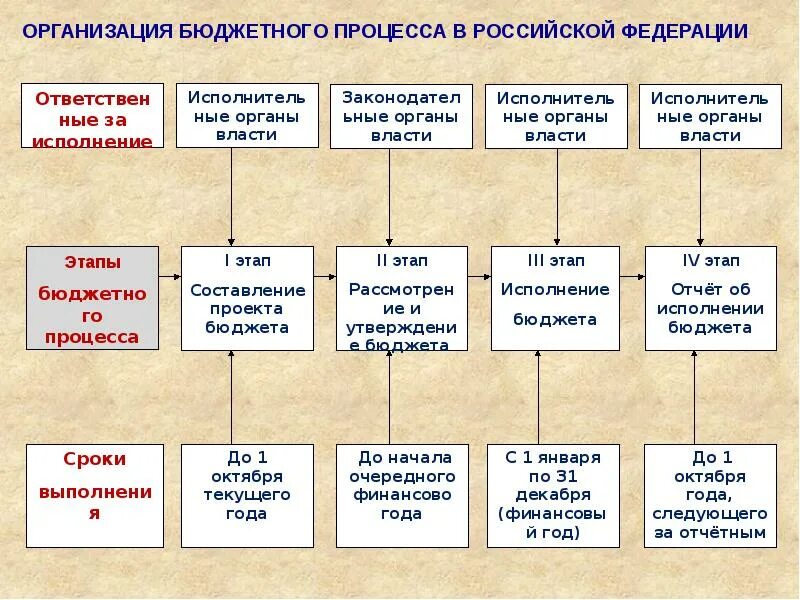 ОРГАНИЗАЦИЯ БЮДЖЕТНОГО ПРОЦЕССА В РОССИЙСКОЙ ФЕДЕРАЦИИ

Ответственные за исполнение

Исполнительные органы власти

Законодательные органы власти

Исполнительные органы власти

Исполнительные органы власти

Этапы бюджетного процесса

I этап
Составление проекта бюджета

II этап
Рассмотрение и утверждение бюджета

III этап
Исполнение бюджета

IV этап
Отчёт об исполнении бюджета

Сроки выполнения

До 1 октября текущего года

До начала очередного финансово года

С 1 января по 31 декабря (финансовый год)

До 1 октября года, следующего за отчётным